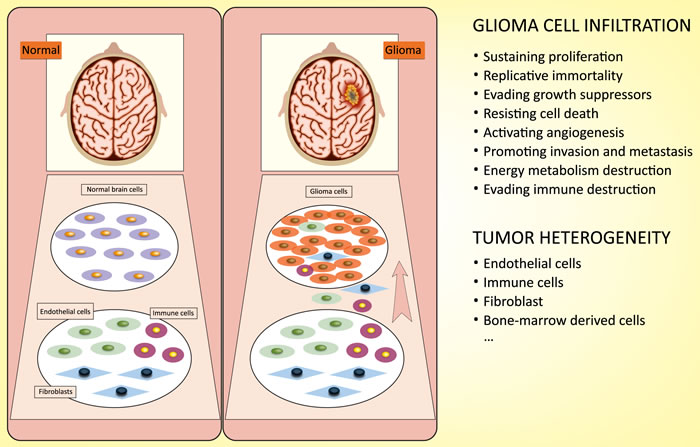 Normal

Normal brain cells

Endothelial cells

Immune cells

Fibroblasts

Glioma

Glioma cells

GLIOMA CELL INFILTRATION

• Sustaining proliferation
• Replicative immortality
• Evading growth suppressors
• Resisting cell death
• Activating angiogenesis
• Promoting invasion and metastasis
• Energy metabolism destruction
• Evading immune destruction

TUMOR HETEROGENEITY

• Endothelial cells
• Immune cells
• Fibroblast
• Bone-marrow derived cells
...